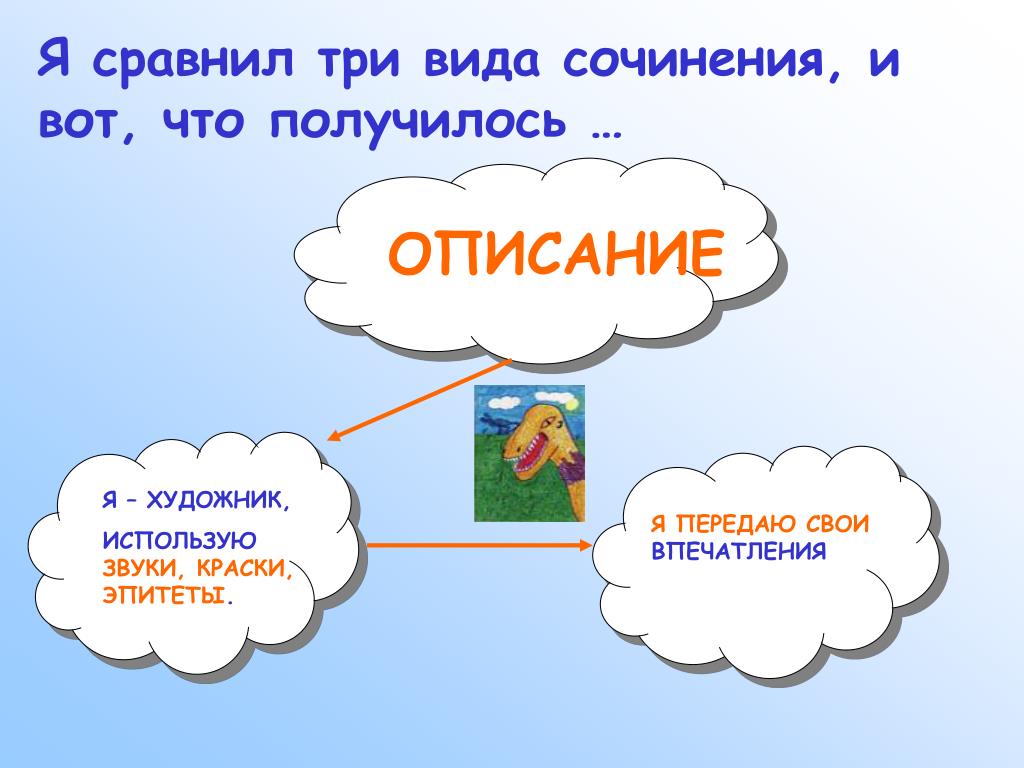 Я сравнил три вида сочинения, и вот, что получилось …

ОПИСАНИЕ

Я – ХУДОЖНИК,

ИСПОЛЬЗУЮ ЗВУКИ, КРАСКИ, ЭПИТЕТЫ.

Я ПЕРЕДАЮ СВОИ ВПЕЧАТЛЕНИЯ